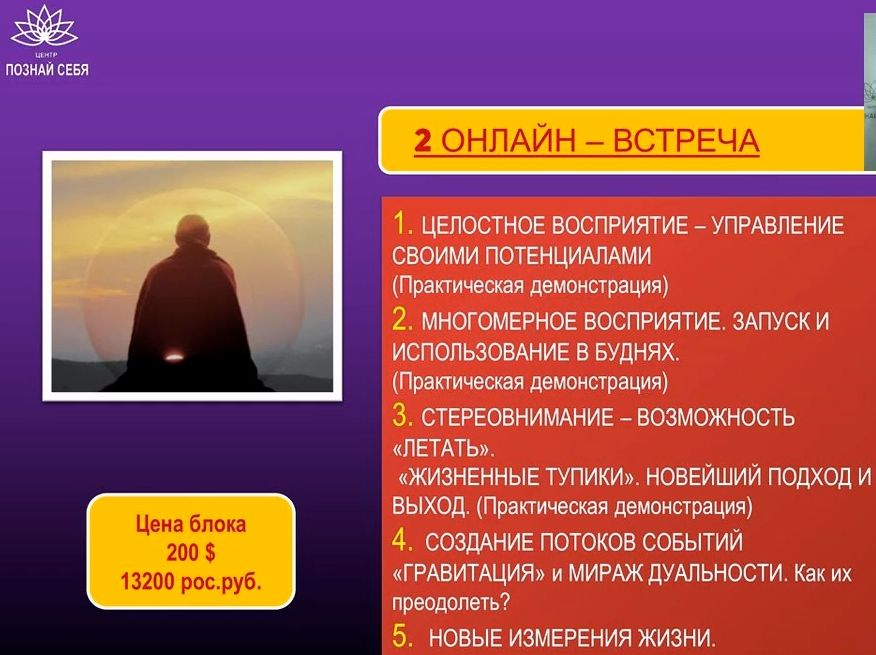 ЦЕНТР
ПОЗНАЙ СЕБЯ

2 ОНЛАЙН – ВСТРЕЧА

1. ЦЕЛОСТНОЕ ВОСПРИЯТИЕ – УПРАВЛЕНИЕ СВОИМИ ПОТЕНЦИАЛАМИ
(Практическая демонстрация)
2. МНОГОМЕРНОЕ ВОСПРИЯТИЕ. ЗАПУСК И ИСПОЛЬЗОВАНИЕ В БУДНЯХ.
(Практическая демонстрация)
3. СТЕРЕОВНИМАНИЕ – ВОЗМОЖНОСТЬ «ЛЕТАТЬ».
«ЖИЗНЕННЫЕ ТУПИКИ». НОВЕЙШИЙ ПОДХОД И ВЫХОД. (Практическая демонстрация)
4. СОЗДАНИЕ ПОТОКОВ СОБЫТИЙ «ГРАВИТАЦИЯ» и МИРАЖ ДУАЛЬНОСТИ. Как их преодолеть?
5. НОВЫЕ ИЗМЕРЕНИЯ ЖИЗНИ.

Цена блока
200 $
13200 рос.руб.